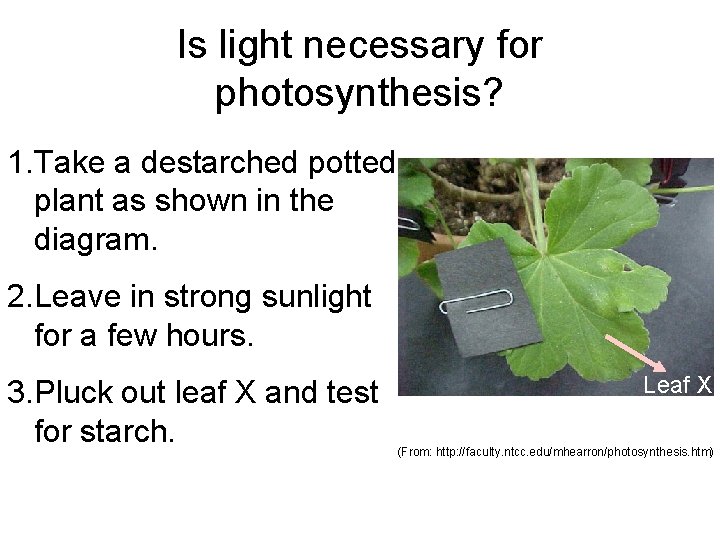 Is light necessary for photosynthesis?

1.Take a destarched potted plant as shown in the diagram.

2.Leave in strong sunlight for a few hours.

3.Pluck out leaf X and test for starch.

Leaf X

(From: http://faculty.ntcc.edu/mhearron/photosynthesis.htm)